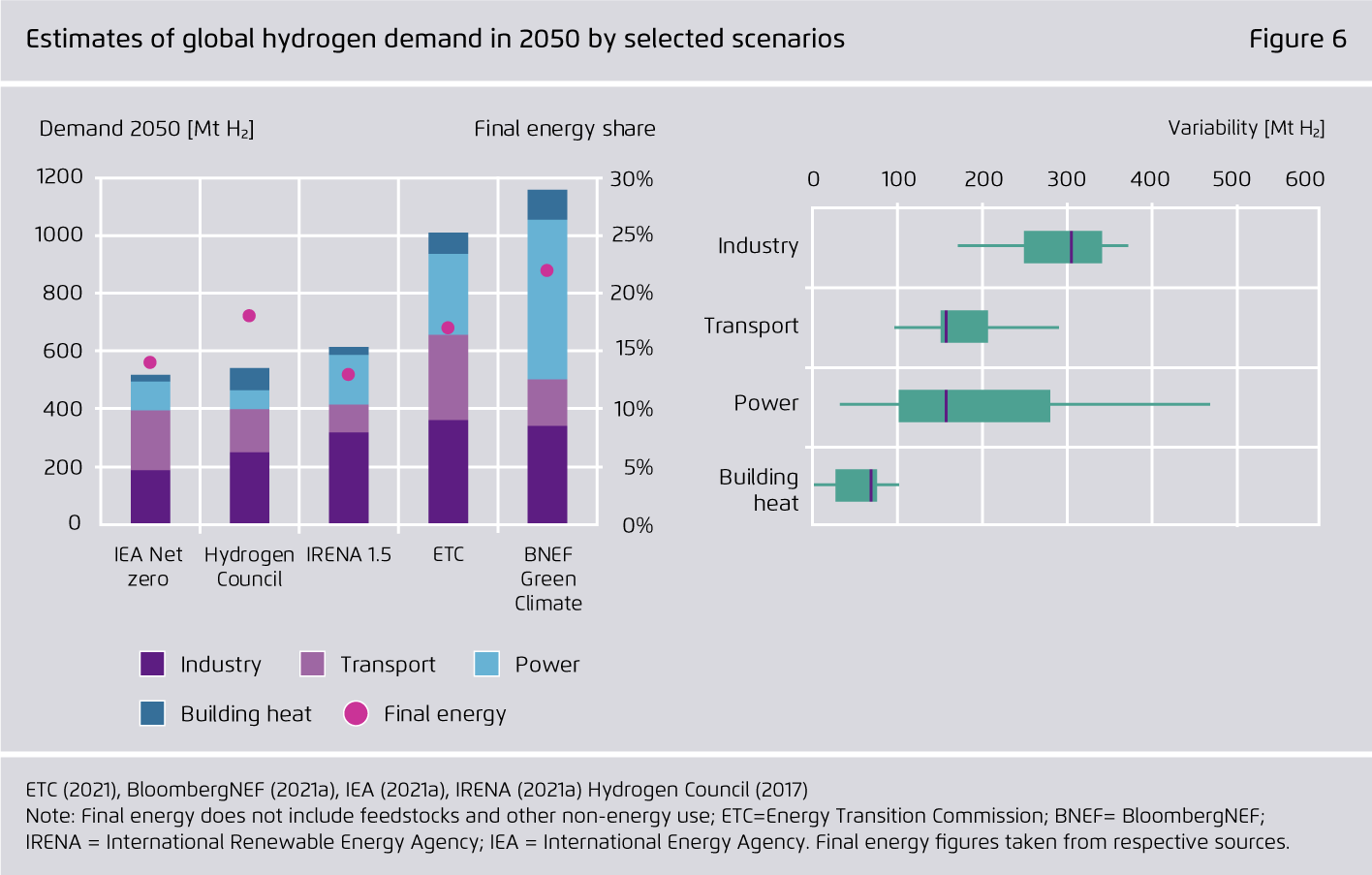 Estimates of global hydrogen demand in 2050 by selected scenarios

Figure 6

Demand 2050 [Mt $H_2$]

Final energy share

1200
1000
800
600
400
200
0

30%
25%
20%
15%
10%
5%
0%

IEA Net zero
Hydrogen Council
IRENA 1.5
ETC
BNEF Green Climate

Industry
Transport
Power
Building heat
Final energy

Variability [Mt $H_2$]

0
100
200
300
400
500
600

Industry
Transport
Power
Building heat

ETC (2021), BloombergNEF (2021a), IEA (2021a), IRENA (2021a) Hydrogen Council (2017)
Note: Final energy does not include feedstocks and other non-energy use; ETC=Energy Transition Commission; BNEF= BloombergNEF; IRENA = International Renewable Energy Agency; IEA = International Energy Agency. Final energy figures taken from respective sources.